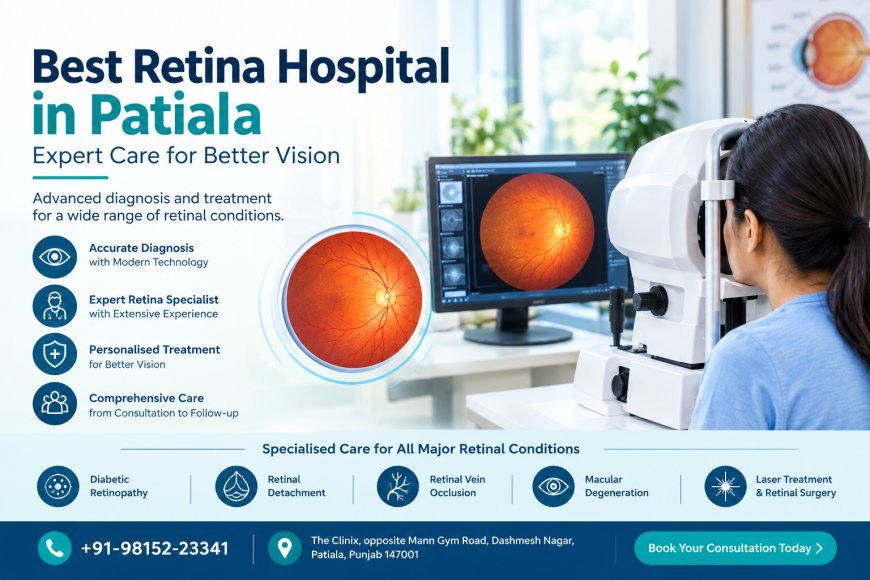 Best Retina Hospital in Patiala

Expert Care for Better Vision

Advanced diagnosis and treatment for a wide range of retinal conditions.

Accurate Diagnosis
with Modern Technology

Expert Retina Specialist
with Extensive Experience

Personalised Treatment
for Better Vision

Comprehensive Care
from Consultation to Follow-up

Specialised Care for All Major Retinal Conditions

Diabetic Retinopathy

Retinal Detachment

Retinal Vein Occlusion

Macular Degeneration

Laser Treatment & Retinal Surgery

+91-98152-23341

The Clinix, opposite Mann Gym Road, Dashmesh Nagar,
Patiala, Punjab 147001

Book Your Consultation Today >